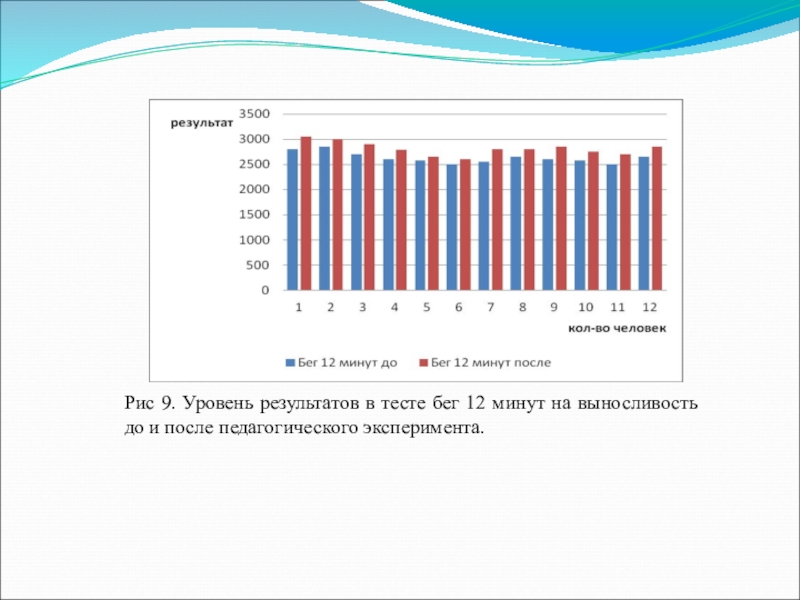 результат
3500
3000
2500
2000
1500
1000
500
0
1 2 3 4 5 6 7 8 9 10 11 12
кол-во человек
Бег 12 минут до
Бег 12 минут после

Рис 9. Уровень результатов в тесте бег 12 минут на выносливость до и после педагогического эксперимента.